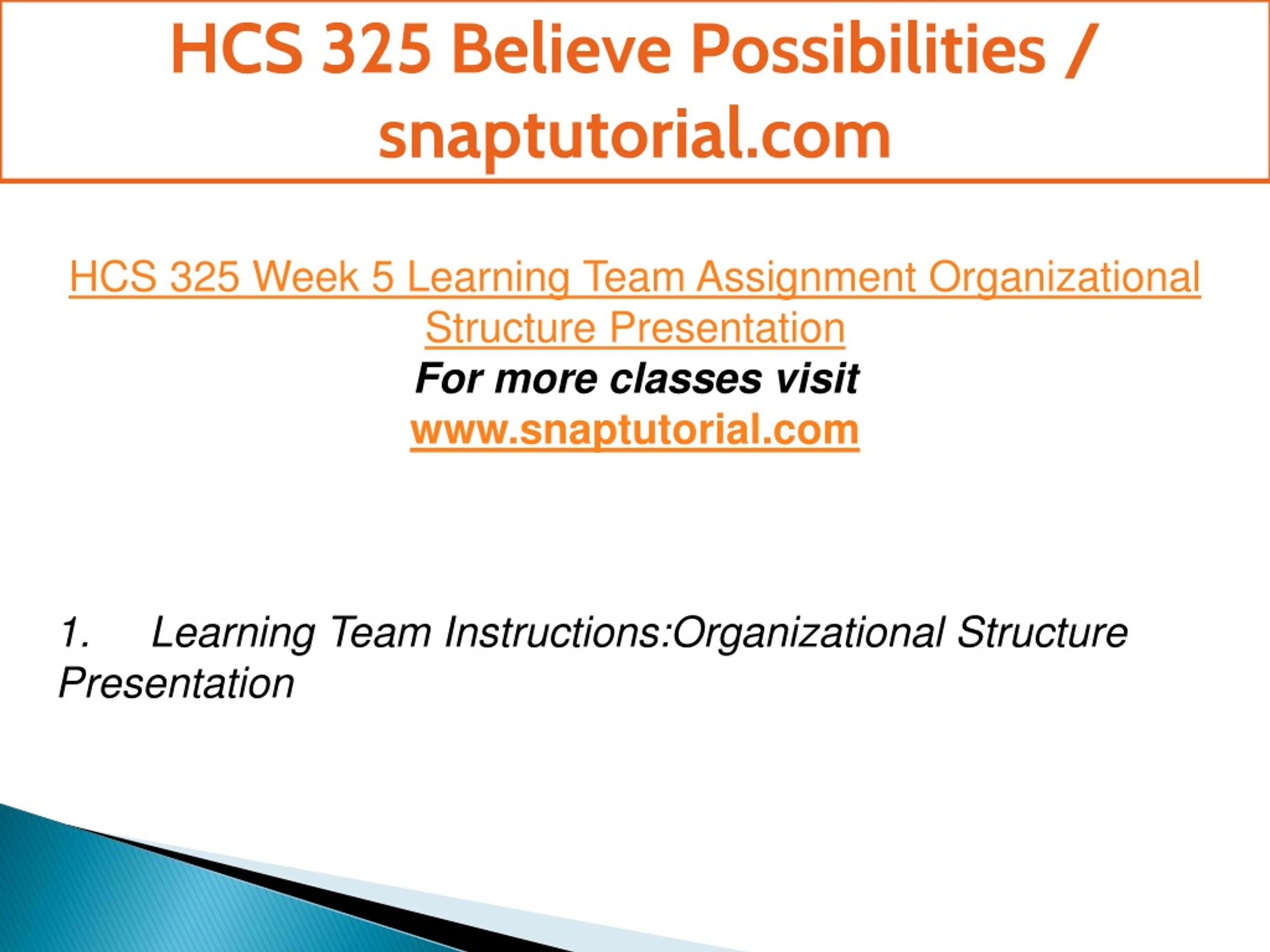 HCS 325 Believe Possibilities / snaptutorial.com

HCS 325 Week 5 Learning Team Assignment Organizational Structure Presentation

For more classes visit

www.snaptutorial.com

1. Learning Team Instructions:Organizational Structure Presentation